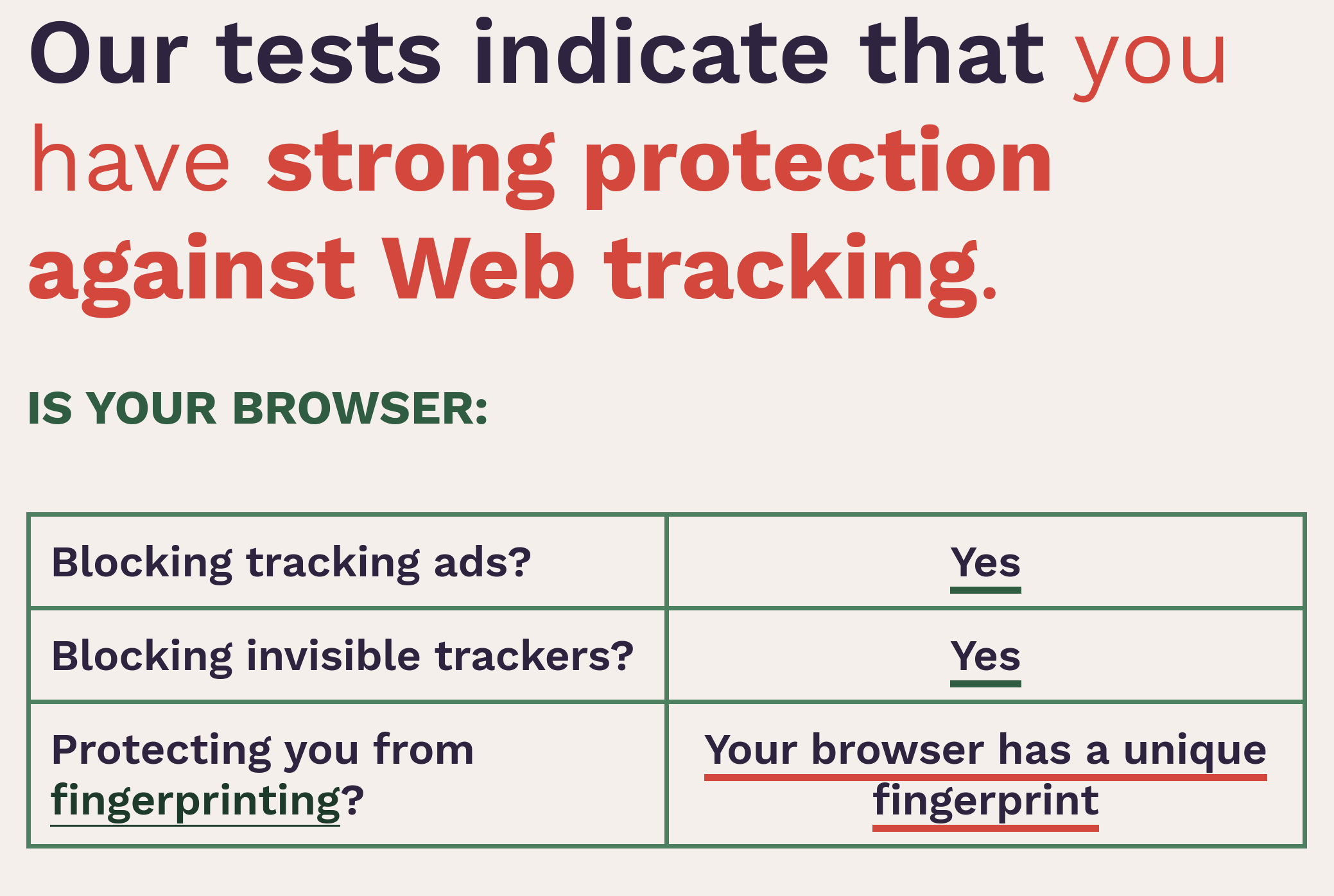 Our tests indicate that you have strong protection against Web tracking.

IS YOUR BROWSER:

| Blocking tracking ads? | Yes |
|---|---|
| Blocking invisible trackers? | Yes |
| Protecting you from fingerprinting? | Your browser has a unique fingerprint |